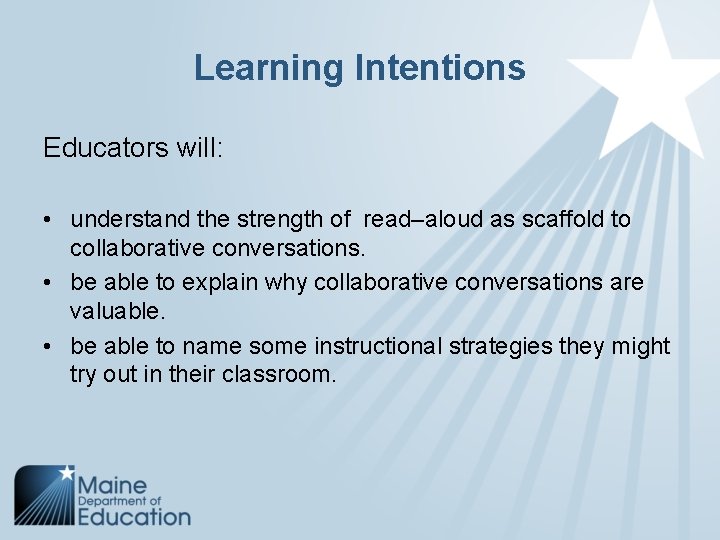 Learning Intentions

Educators will:

• understand the strength of read–aloud as scaffold to collaborative conversations.
• be able to explain why collaborative conversations are valuable.
• be able to name some instructional strategies they might try out in their classroom.

Maine Department of Education